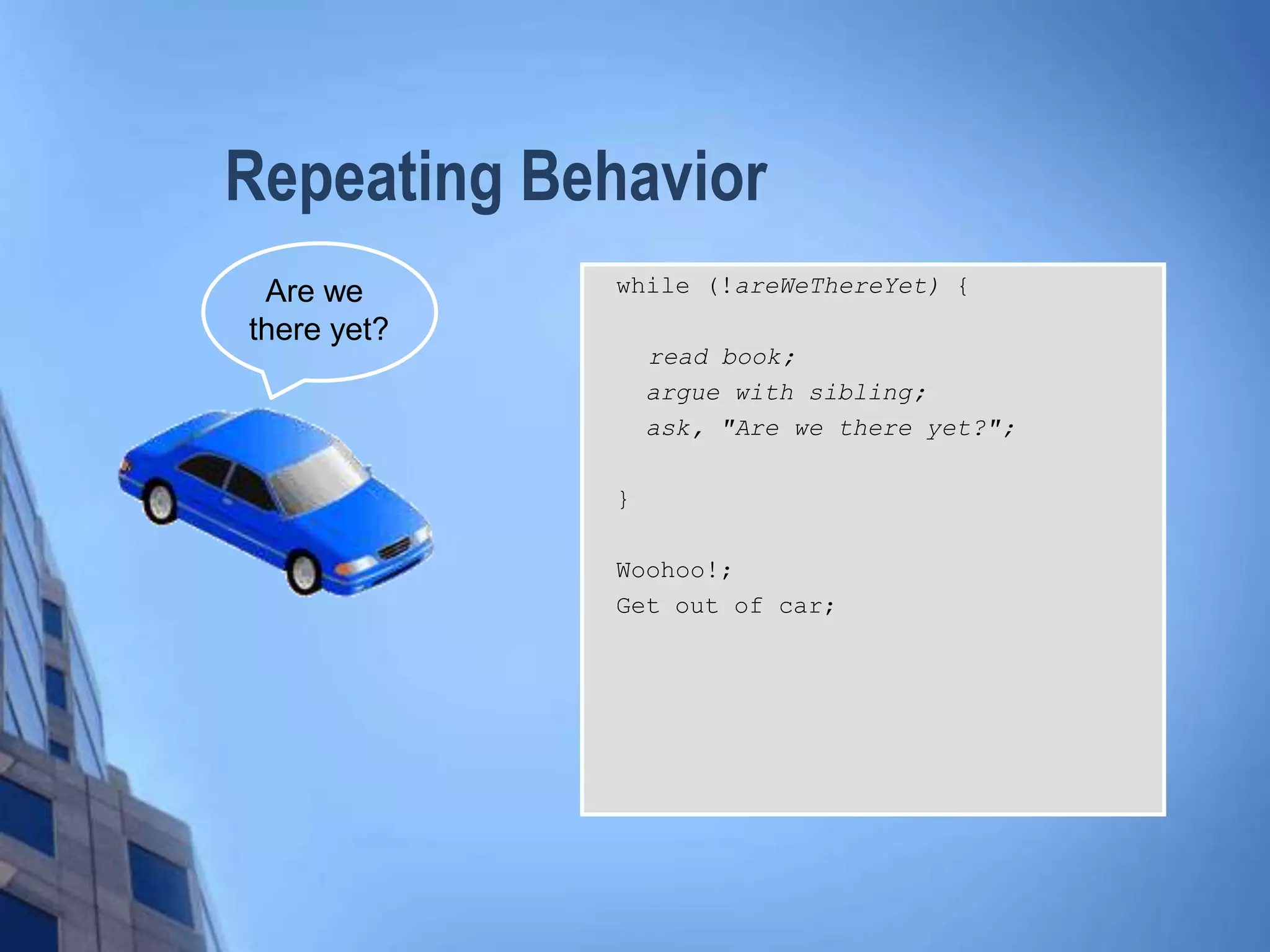 Repeating Behavior

Are we there yet?

while (!areWeThereYet) {

read book;
argue with sibling;
ask, "Are we there yet?";

}

Woohoo!;
Get out of car;